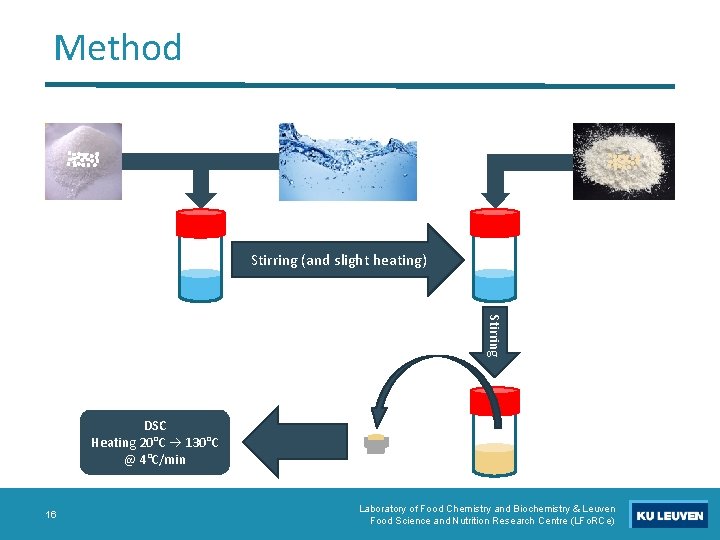 Method

Stirring (and slight heating)

Stirring

DSC
Heating 20°C → 130°C
@ 4°C/min

16

Laboratory of Food Chemistry and Biochemistry & Leuven Food Science and Nutrition Research Centre (LFoRCe)

KU LEUVEN